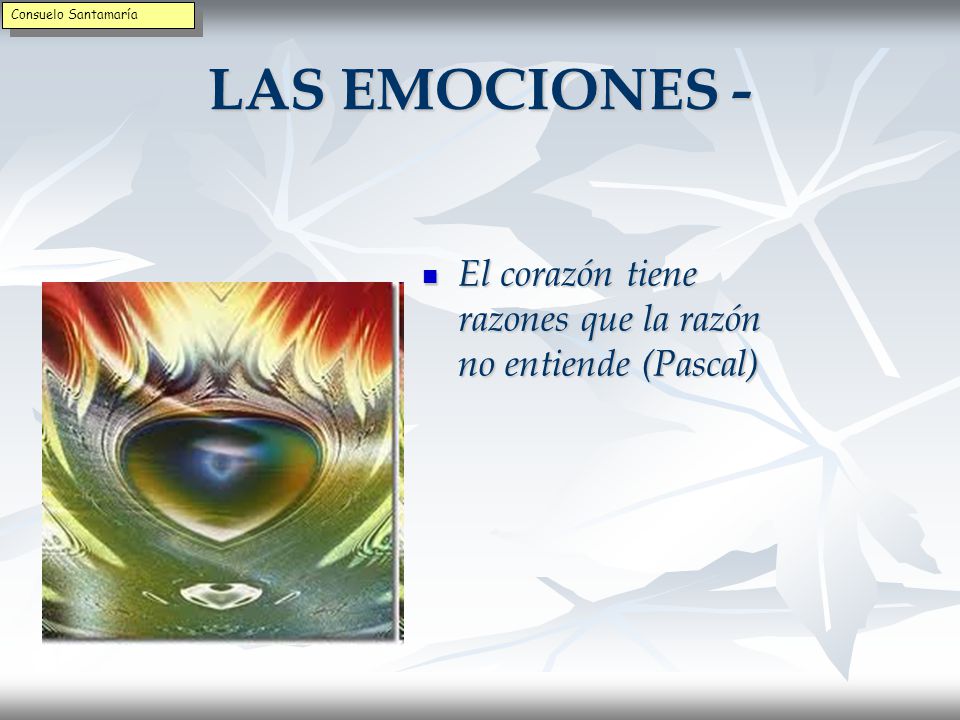 Consuelo Santamaría

LAS EMOCIONES -

El corazón tiene razones que la razón no entiende (Pascal)